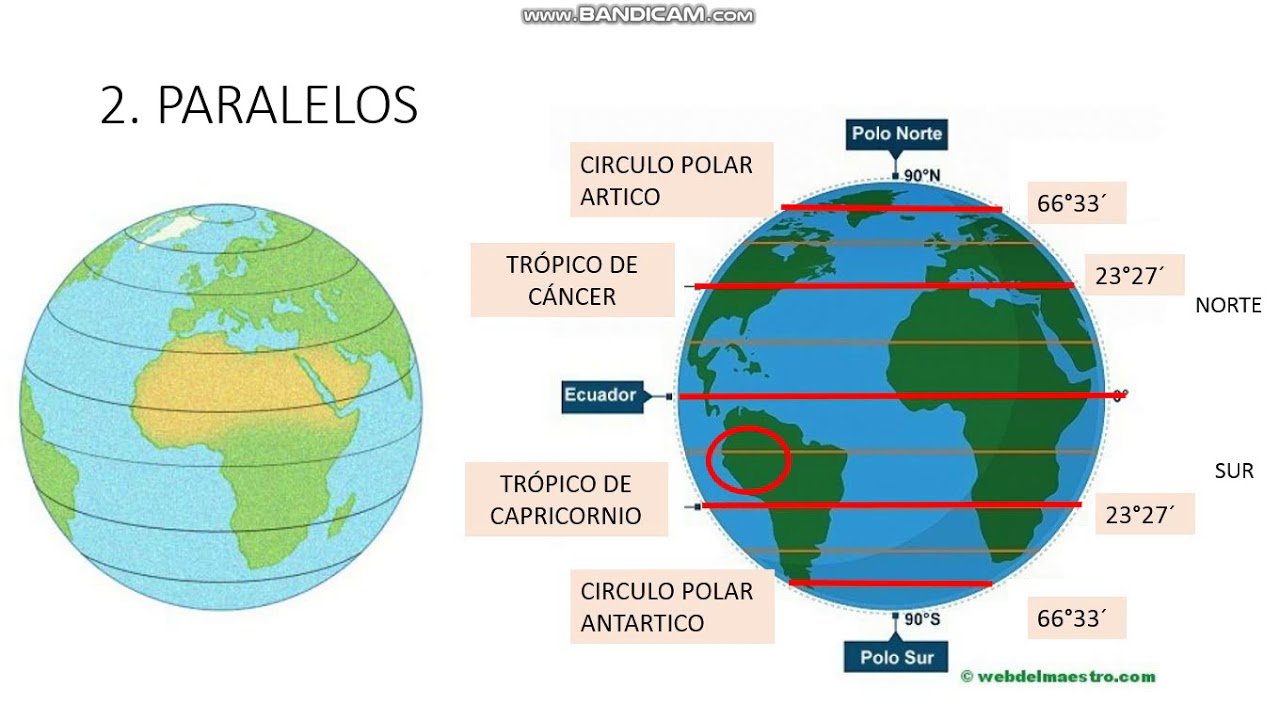 www.BANDICAM.com

2. PARALELOS

Polo Norte

90°N

CIRCULO POLAR ARTICO

66°33´

TRÓPICO DE CÁNCER

23°27´

NORTE

Ecuador

0°

SUR

TRÓPICO DE CAPRICORNIO

23°27´

CIRCULO POLAR ANTARTICO

66°33´

90°S

Polo Sur

© webdelmaestro.com